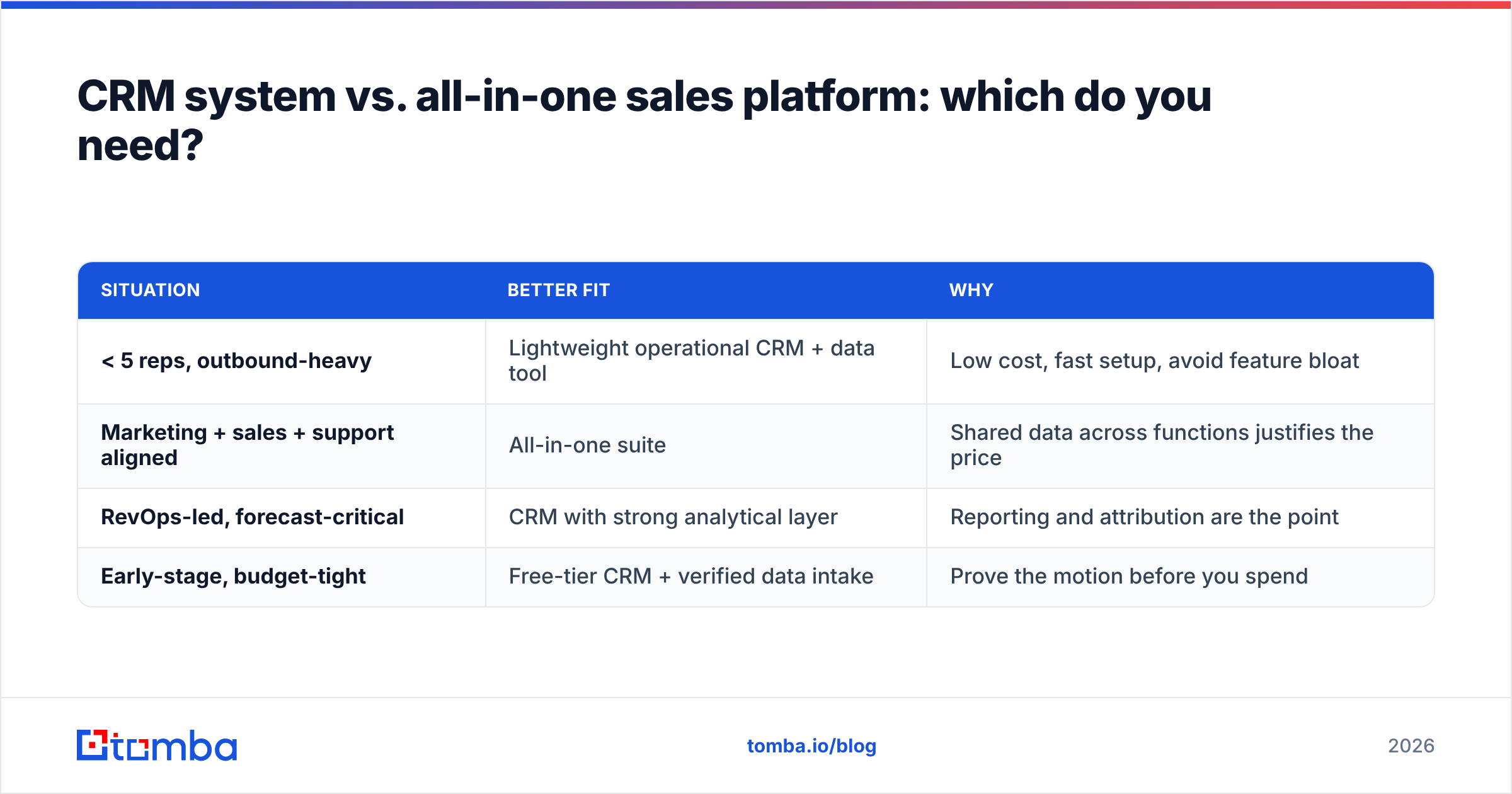 CRM system vs. all-in-one sales platform: which do you need?

| SITUATION | BETTER FIT | WHY |
|---|---|---|
| < 5 reps, outbound-heavy | Lightweight operational CRM + data tool | Low cost, fast setup, avoid feature bloat |
| Marketing + sales + support aligned | All-in-one suite | Shared data across functions justifies the price |
| RevOps-led, forecast-critical | CRM with strong analytical layer | Reporting and attribution are the point |
| Early-stage, budget-tight | Free-tier CRM + verified data intake | Prove the motion before you spend |

tomba

tomba.io/blog

2026